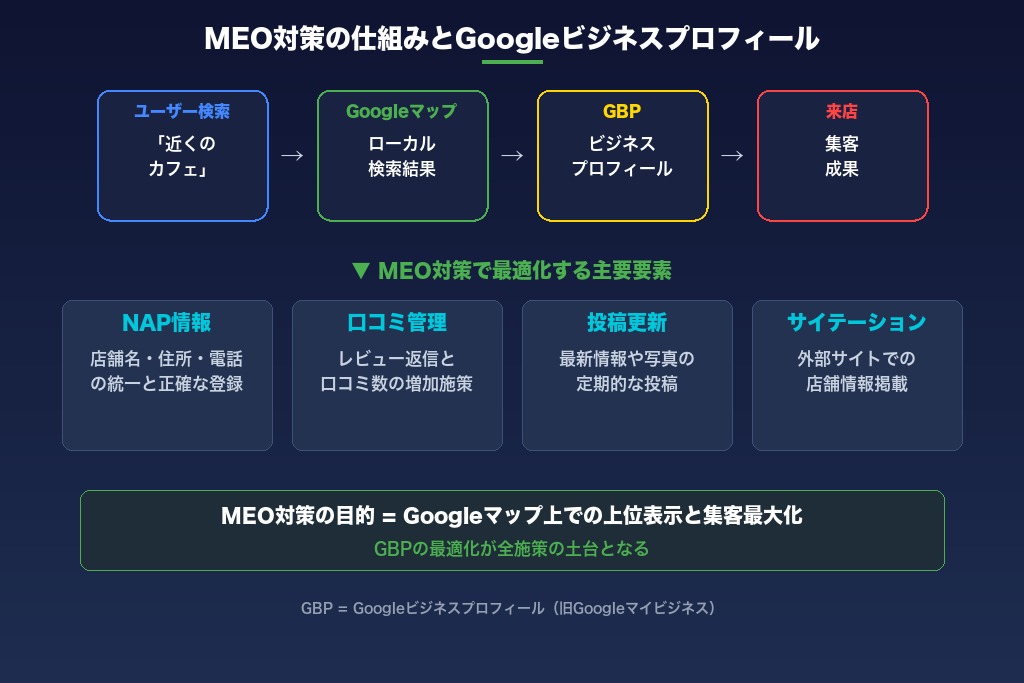 MEO対策の仕組みとGoogleビジネスプロフィール

ユーザー検索
「近くの
カフェ」

→

Googleマップ
ローカル
検索結果

→

GBP
ビジネス
プロフィール

→

来店
集客
成果

▼ MEO対策で最適化する主要要素

NAP情報
店舗名・住所・電話
の統一と正確な登録

口コミ管理
レビュー返信と
口コミ数の増加施策

投稿更新
最新情報や写真の
定期的な投稿

サイテーション
外部サイトでの
店舗情報掲載

MEO対策の目的 = Googleマップ上での上位表示と集客最大化
GBPの最適化が全施策の土台となる

GBP = Googleビジネスプロフィール（旧Googleマイビジネス）